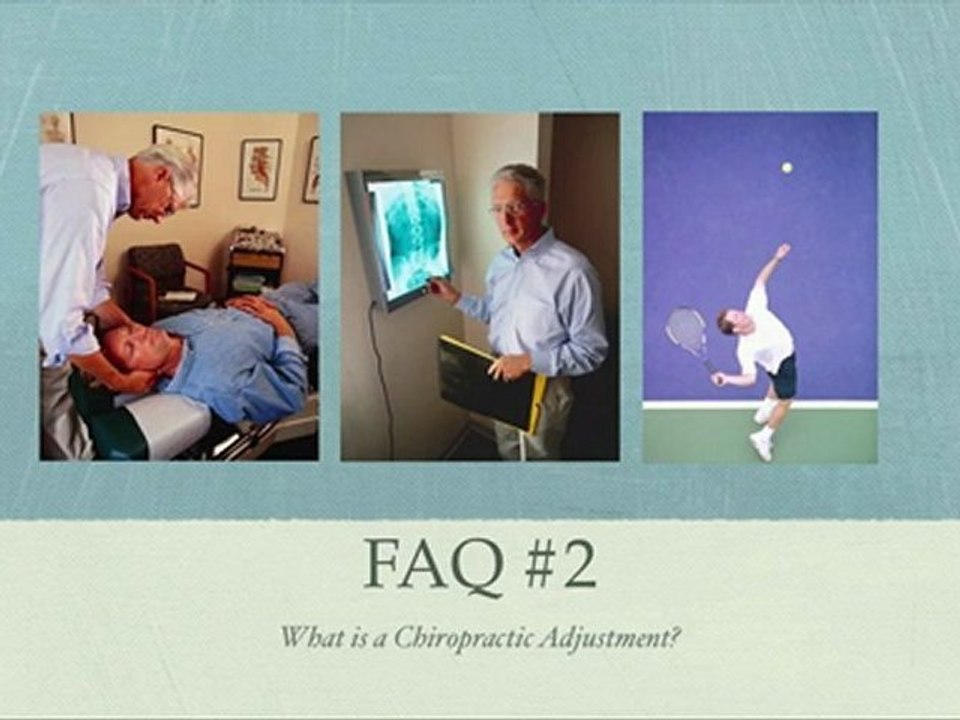 FAQ #2

What is a Chiropractic Adjustment?